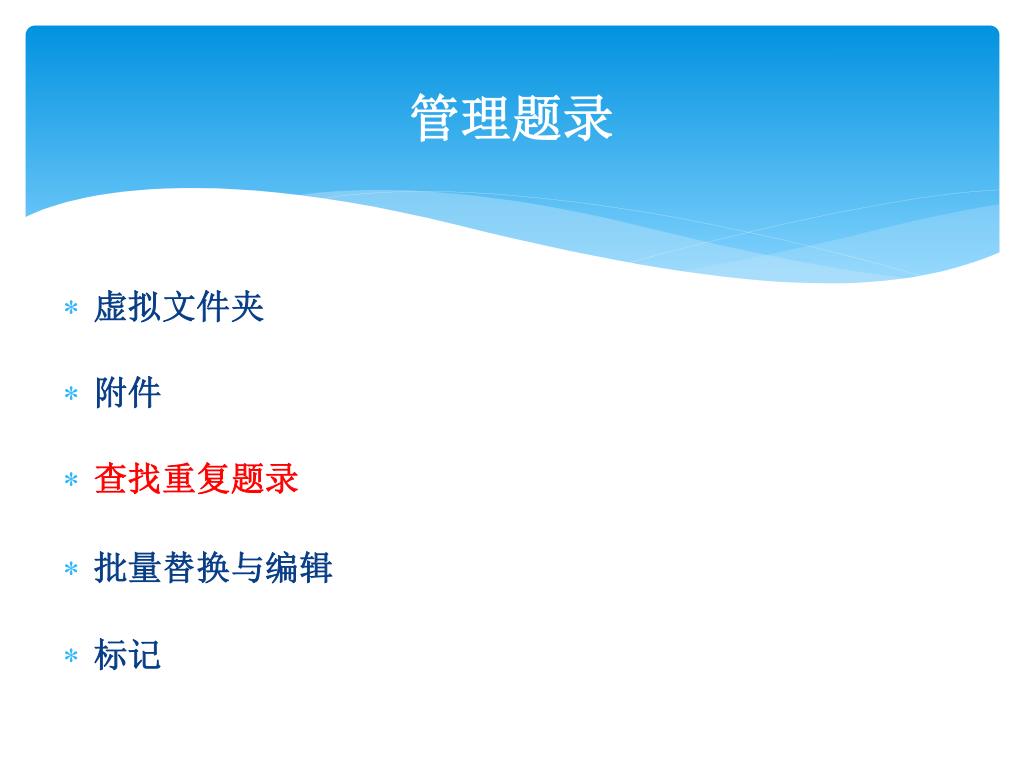 管理题录

* 虚拟文件夹

* 附件

* 查找重复题录

* 批量替换与编辑

* 标记